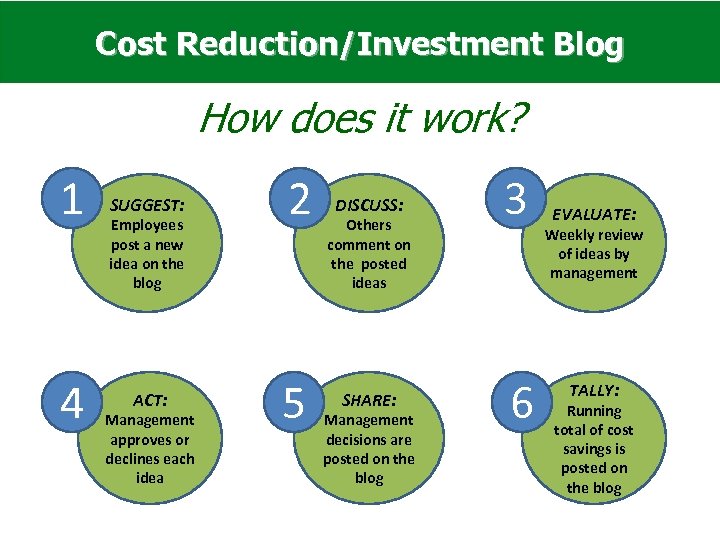 Cost Reduction/Investment Blog

How does it work?

1
SUGGEST: Employees post a new idea on the blog

2
DISCUSS: Others comment on the posted ideas

3
EVALUATE: Weekly review of ideas by management

4
ACT: Management approves or declines each idea

5
SHARE: Management decisions are posted on the blog

6
TALLY: Running total of cost savings is posted on the blog